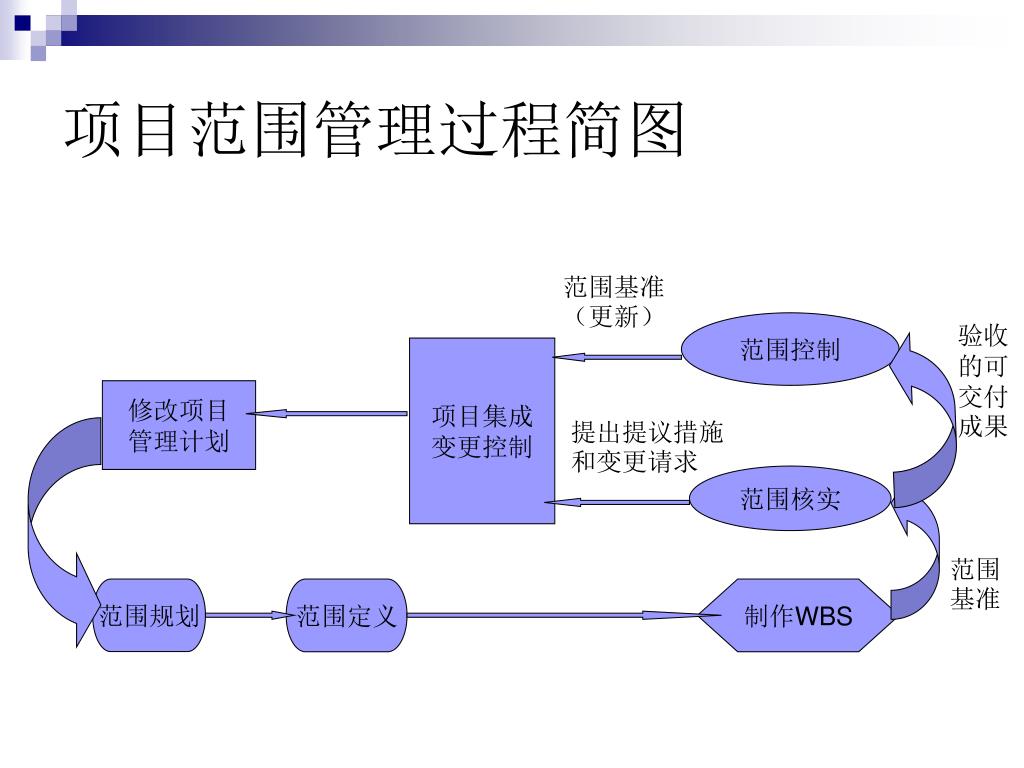 项目范围管理过程简图

范围基准（更新）

范围控制

验收的可交付成果

修改项目管理计划

项目集成变更控制

提出提议措施和变更请求

范围核实

范围基准

范围规划

范围定义

制作WBS